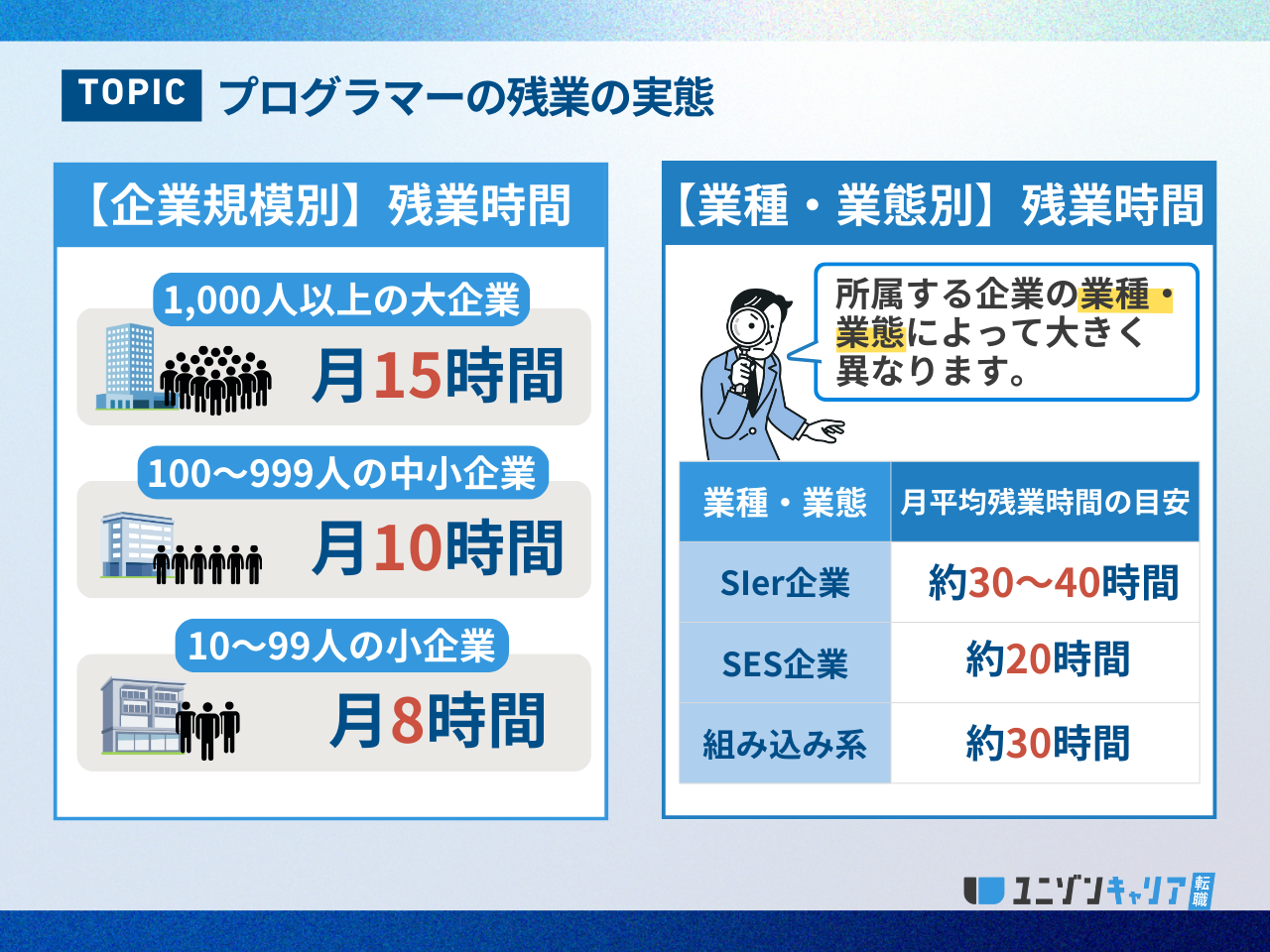 TOPIC プログラマーの残業の実態

【企業規模別】残業時間

1,000人以上の大企業
月15時間

100〜999人の中小企業
月10時間

10〜99人の小企業
月8時間

【業種・業態別】残業時間

所属する企業の業種・業態によって大きく異なります。

| 業種・業態 | 月平均残業時間の目安 |
|---|---|
| SIer企業 | 約30〜40時間 |
| SES企業 | 約20時間 |
| 組み込み系 | 約30時間 |

ユニゾンキャリア 転職